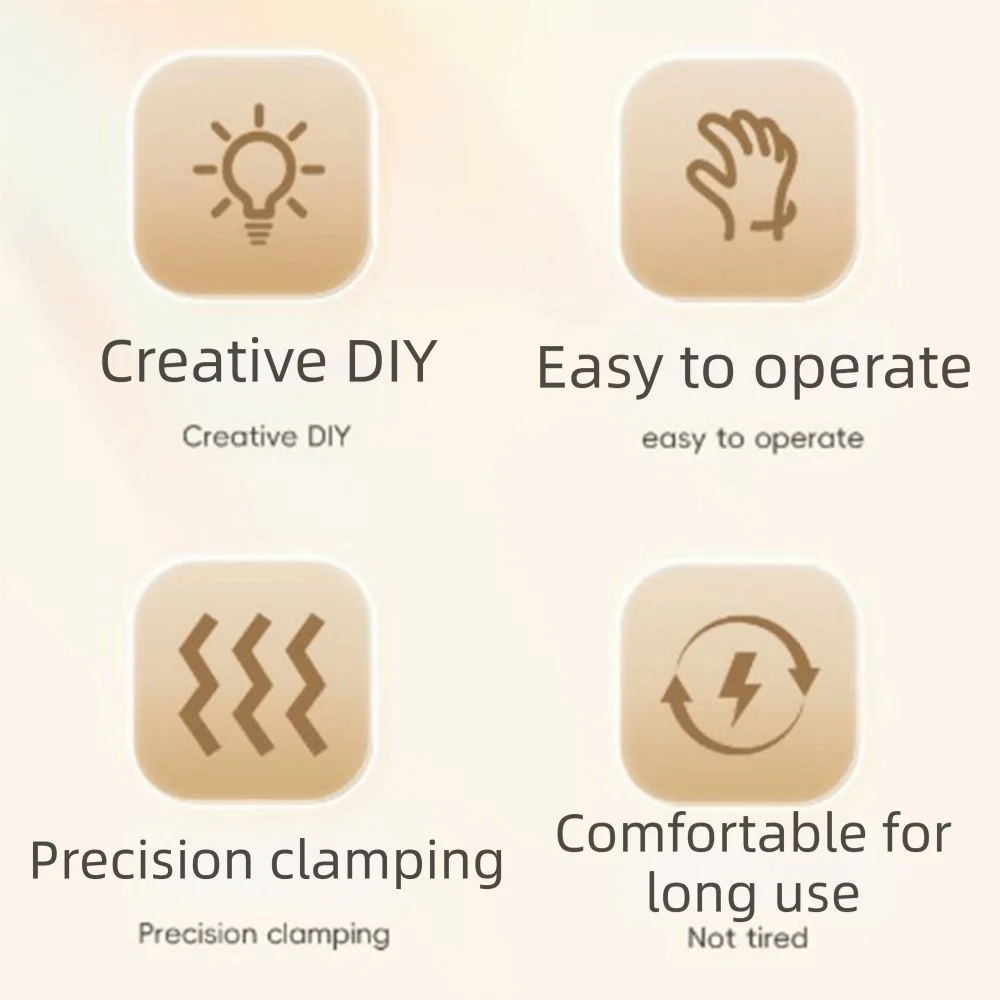 Creative DIY

Creative DIY

Easy to operate

easy to operate

Precision clamping

Precision clamping

Comfortable for long use

Not tired